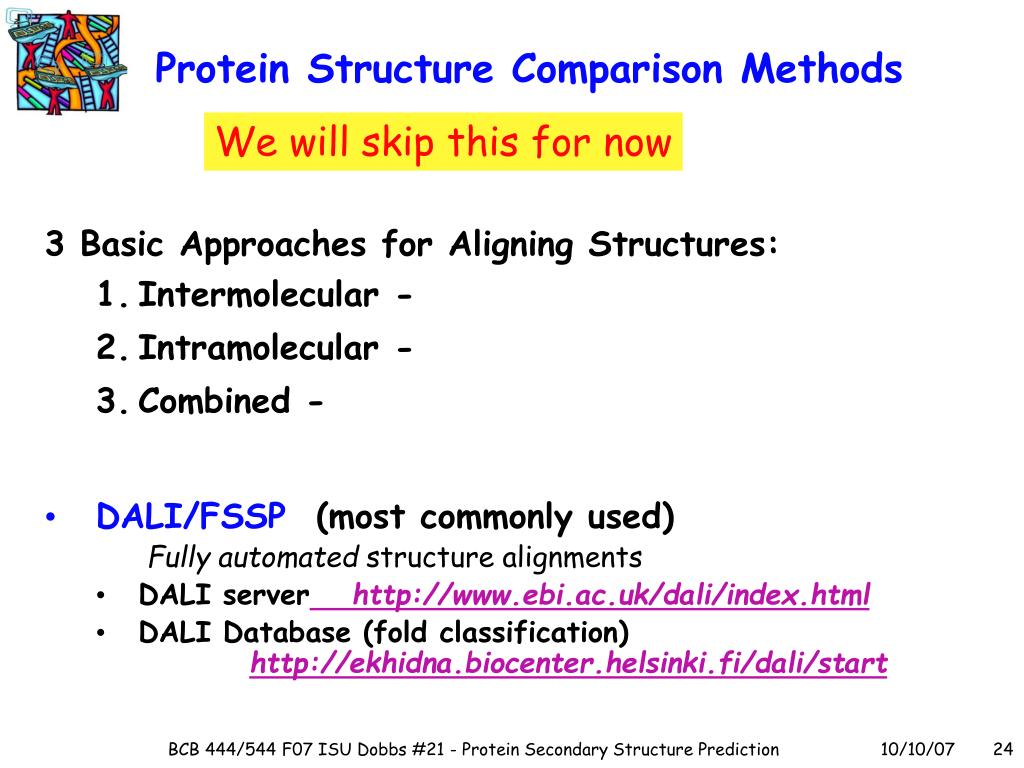 Protein Structure Comparison Methods

We will skip this for now

3 Basic Approaches for Aligning Structures:
1. Intermolecular -
2. Intramolecular -
3. Combined -

• DALI/FSSP (most commonly used)
Fully automated structure alignments
• DALI server http://www.ebi.ac.uk/dali/index.html
• DALI Database (fold classification) http://ekhidna.biocenter.helsinki.fi/dali/start

BCB 444/544 F07 ISU Dobbs #21 - Protein Secondary Structure Prediction 10/10/07 24